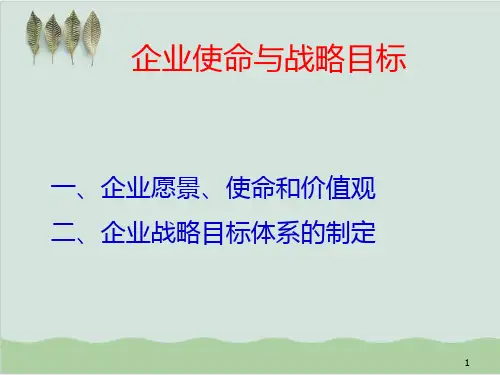 企业使命与战略目标

一、企业愿景、使命和价值观

二、企业战略目标体系的制定

1